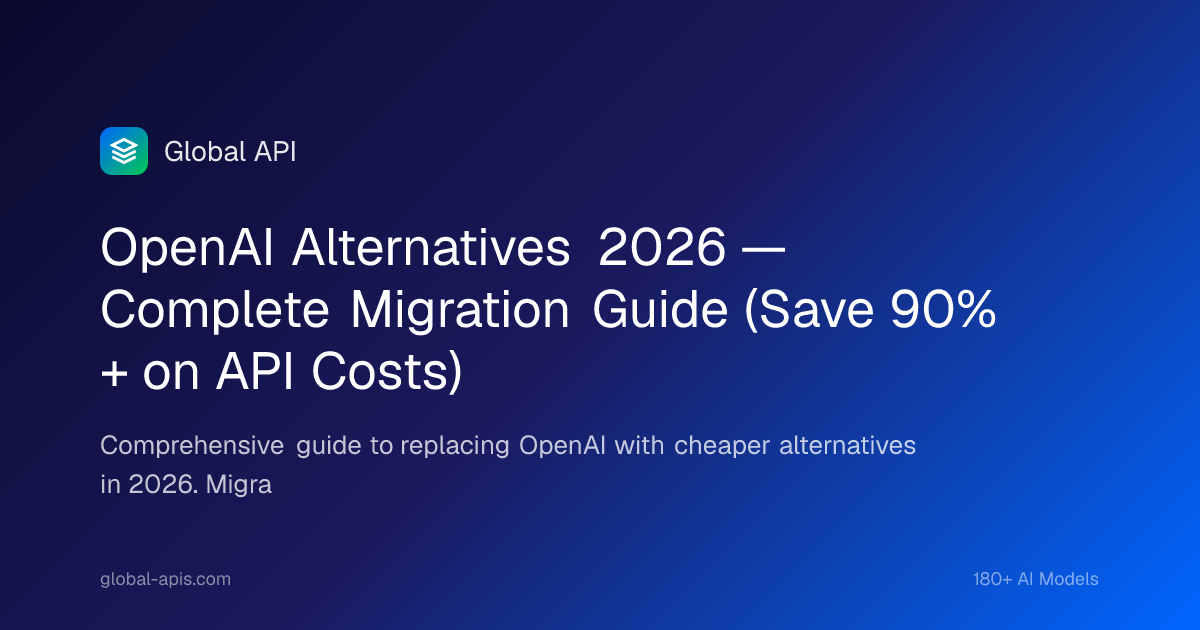 Global API

OpenAI Alternatives 2026 — Complete Migration Guide (Save 90% + on API Costs)

Comprehensive guide to replacing OpenAI with cheaper alternatives in 2026. Migra

global-apis.com

180+ AI Models